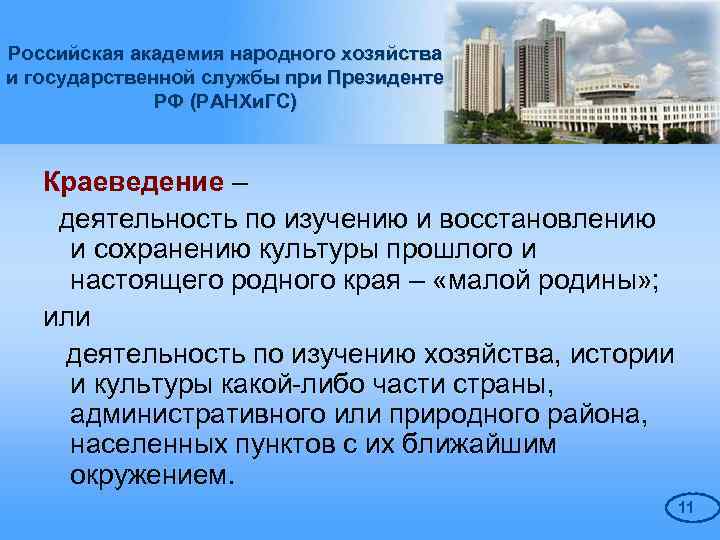 Российская академия народного хозяйства и государственной службы при Президенте РФ (РАНХиГС)

Краеведение –

деятельность по изучению и восстановлению и сохранению культуры прошлого и настоящего родного края – «малой родины»;

или

деятельность по изучению хозяйства, истории и культуры какой-либо части страны, административного или природного района, населенных пунктов с их ближайшим окружением.

11